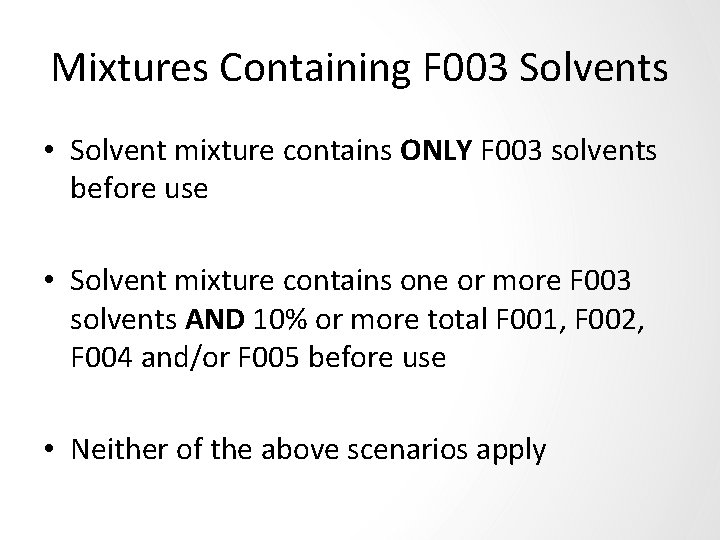 Mixtures Containing F003 Solvents

• Solvent mixture contains ONLY F003 solvents before use

• Solvent mixture contains one or more F003 solvents AND 10% or more total F001, F002, F004 and/or F005 before use

• Neither of the above scenarios apply